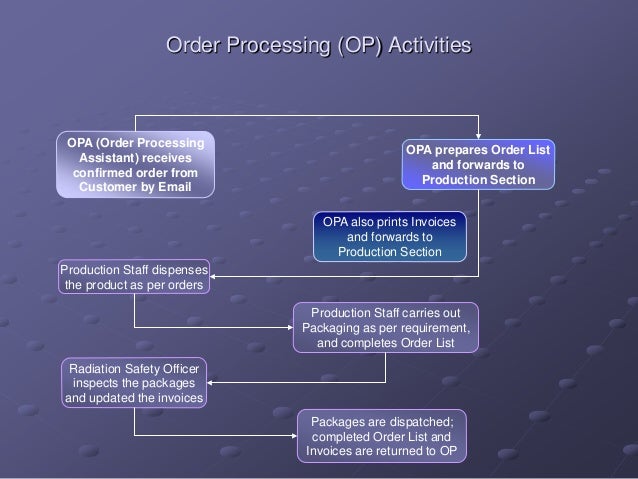 Order Processing (OP) Activities

OPA (Order Processing Assistant) receives confirmed order from Customer by Email

OPA prepares Order List and forwards to Production Section

OPA also prints Invoices and forwards to Production Section

Production Staff dispenses the product as per orders

Production Staff carries out Packaging as per requirement, and completes Order List

Radiation Safety Officer inspects the packages and updated the invoices

Packages are dispatched; completed Order List and Invoices are returned to OP